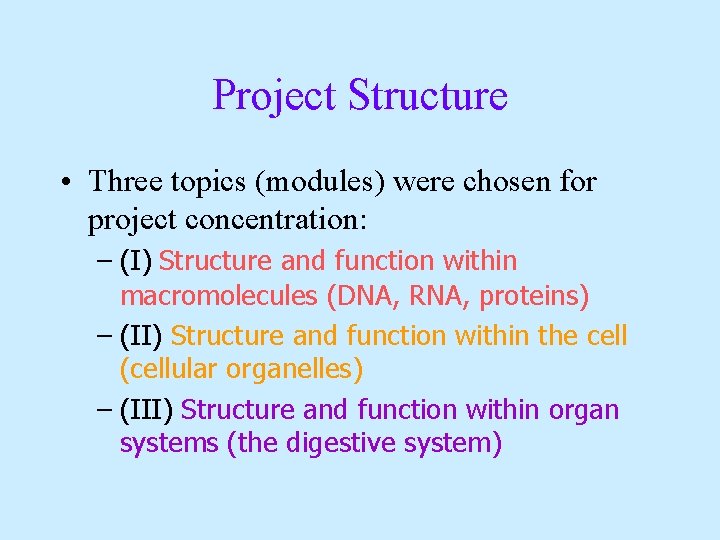 Project Structure

• Three topics (modules) were chosen for project concentration:
– (I) Structure and function within macromolecules (DNA, RNA, proteins)
– (II) Structure and function within the cell (cellular organelles)
– (III) Structure and function within organ systems (the digestive system)